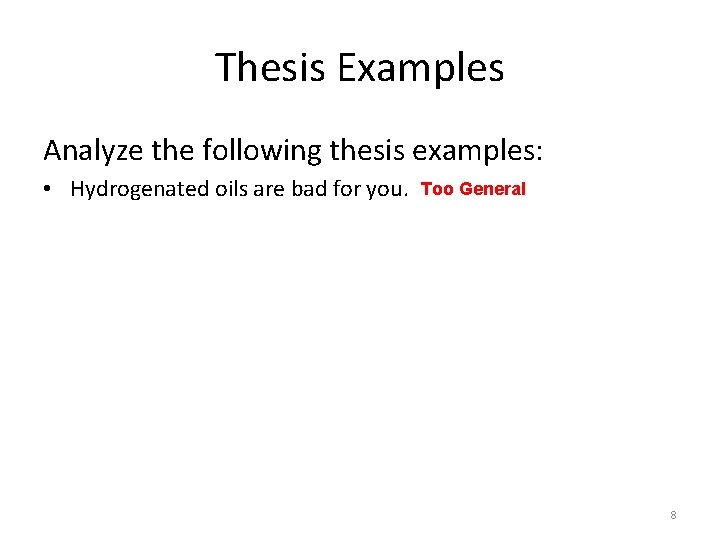 Thesis Examples

Analyze the following thesis examples:

• Hydrogenated oils are bad for you. Too General

8